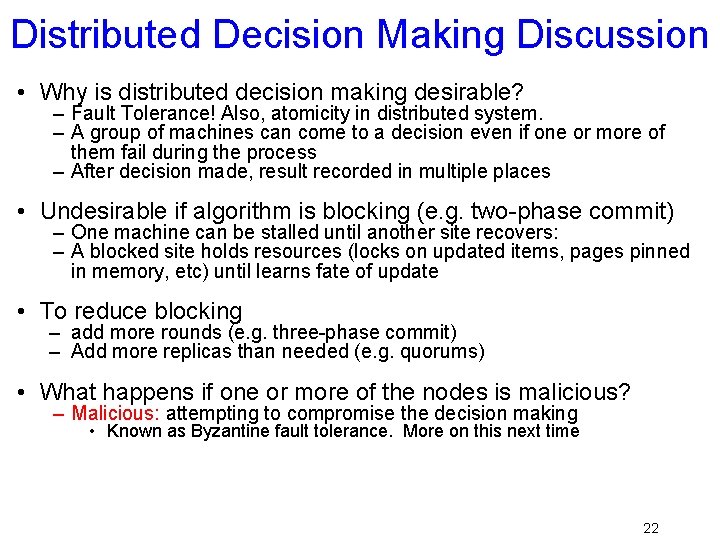 Distributed Decision Making Discussion

• Why is distributed decision making desirable?
– Fault Tolerance! Also, atomicity in distributed system.
– A group of machines can come to a decision even if one or more of them fail during the process
– After decision made, result recorded in multiple places

• Undesirable if algorithm is blocking (e.g. two-phase commit)
– One machine can be stalled until another site recovers:
– A blocked site holds resources (locks on updated items, pages pinned in memory, etc) until learns fate of update

• To reduce blocking
– add more rounds (e.g. three-phase commit)
– Add more replicas than needed (e.g. quorums)

• What happens if one or more of the nodes is malicious?
– Malicious: attempting to compromise the decision making
• Known as Byzantine fault tolerance. More on this next time

22